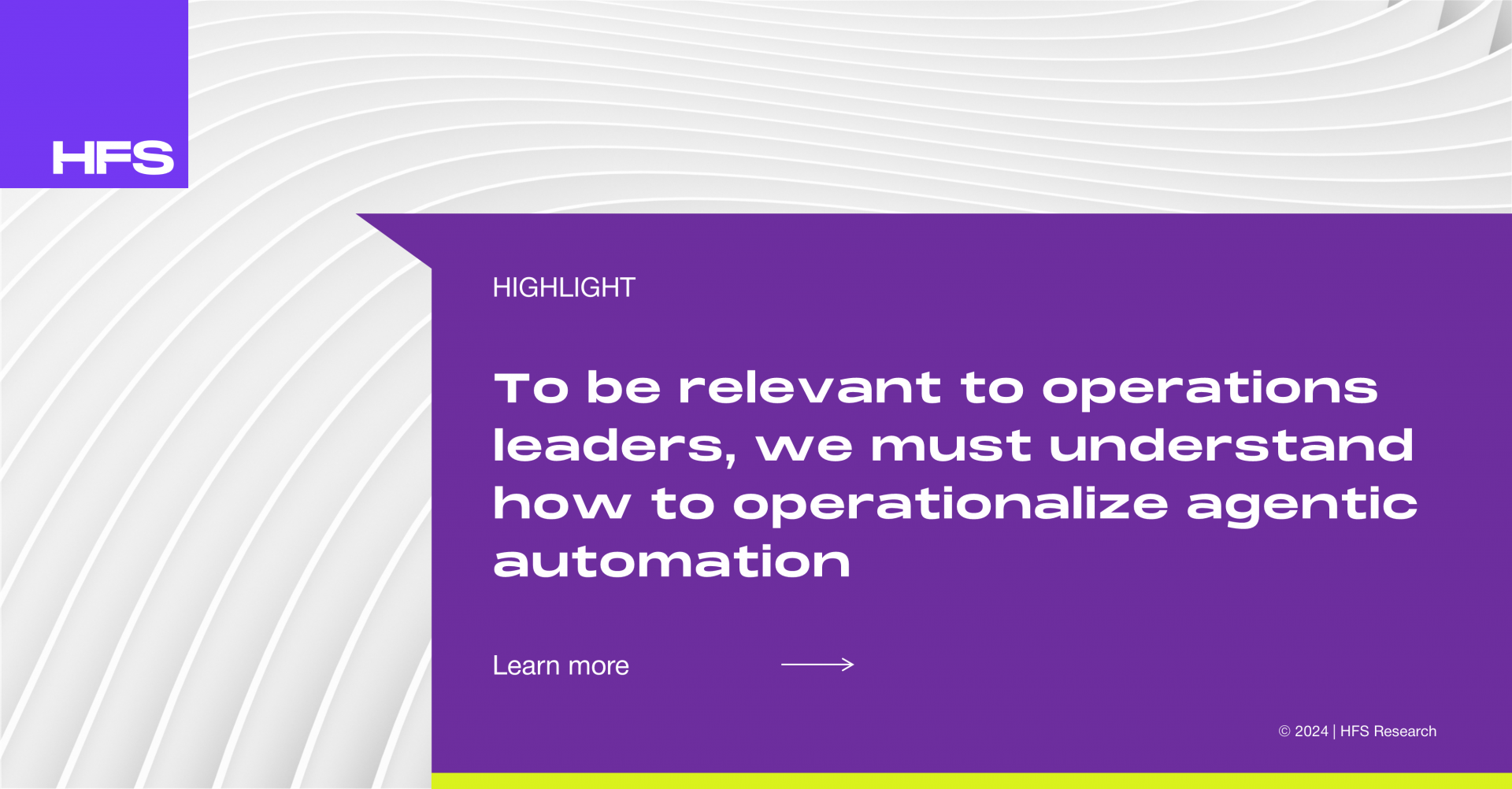 HFS

HIGHLIGHT

To be relevant to operations leaders, we must understand how to operationalize agentic automation

Learn more

© 2024 | HFS Research